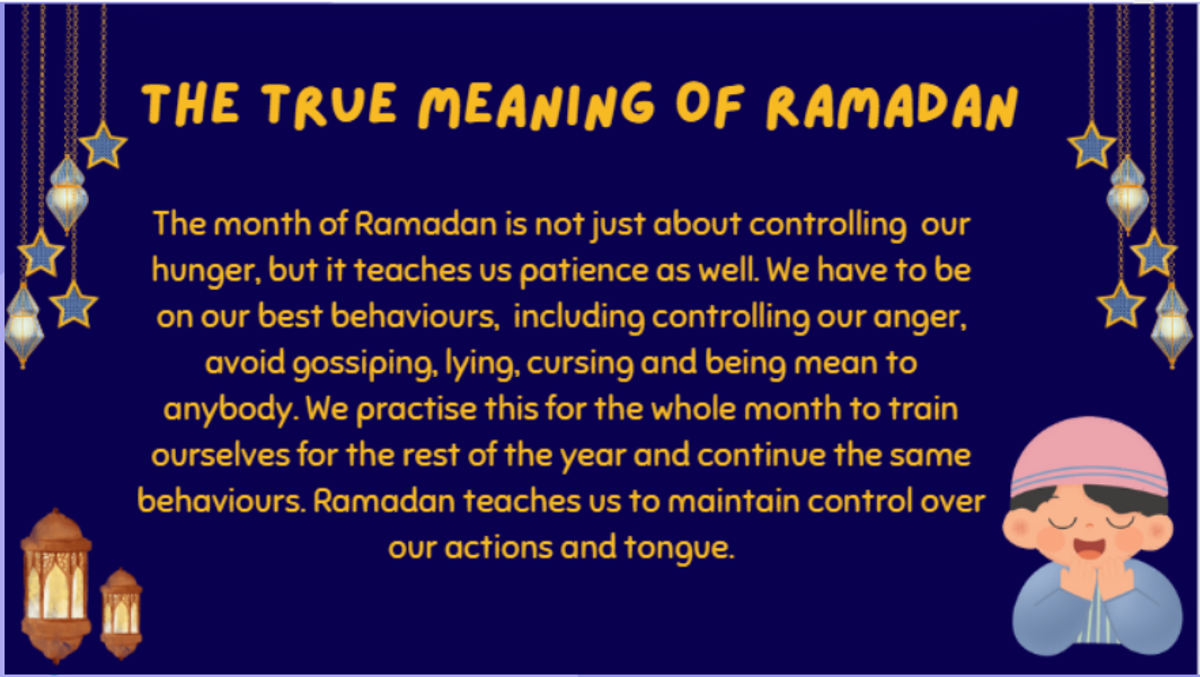 THE TRUE MEANING OF RAMADAN

The month of Ramadan is not just about controlling our hunger, but it teaches us patience as well. We have to be on our best behaviours, including controlling our anger, avoid gossiping, lying, cursing and being mean to anybody. We practise this for the whole month to train ourselves for the rest of the year and continue the same behaviours. Ramadan teaches us to maintain control over our actions and tongue.